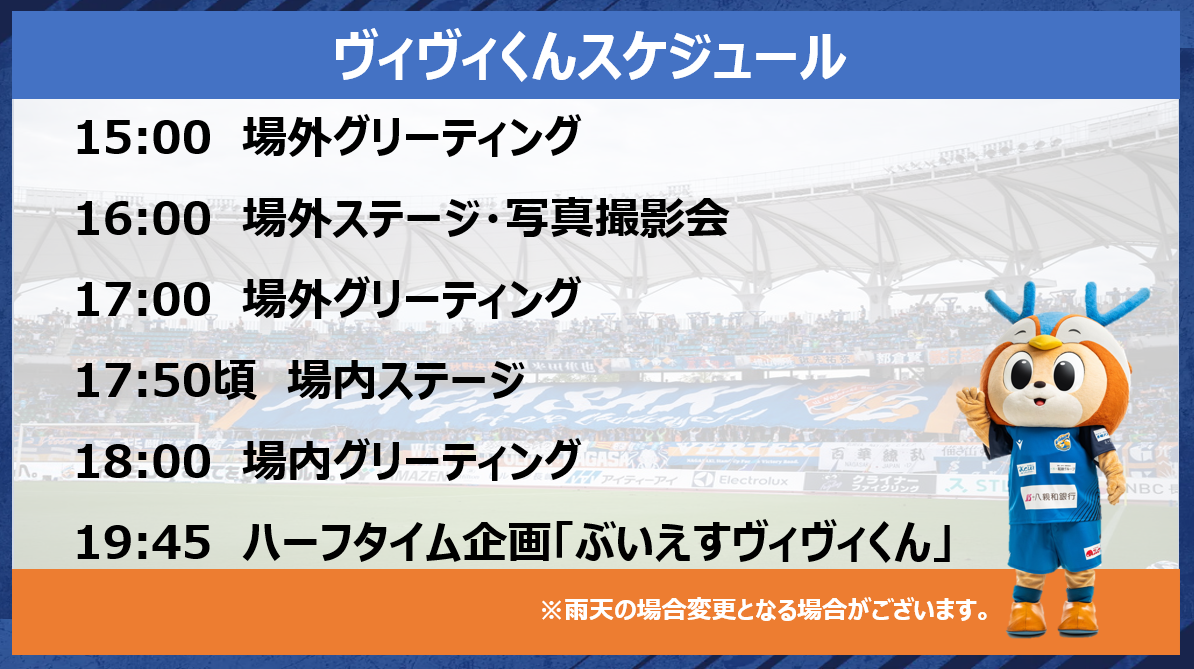 ヴィヴィくんスケジュール

15:00 場外グリーティング

16:00 場外ステージ・写真撮影会

17:00 場外グリーティング

17:50頃 場内ステージ

18:00 場内グリーティング

19:45 ハーフタイム企画「ぶいえすヴィヴィくん」

※雨天の場合変更となる場合がございます。